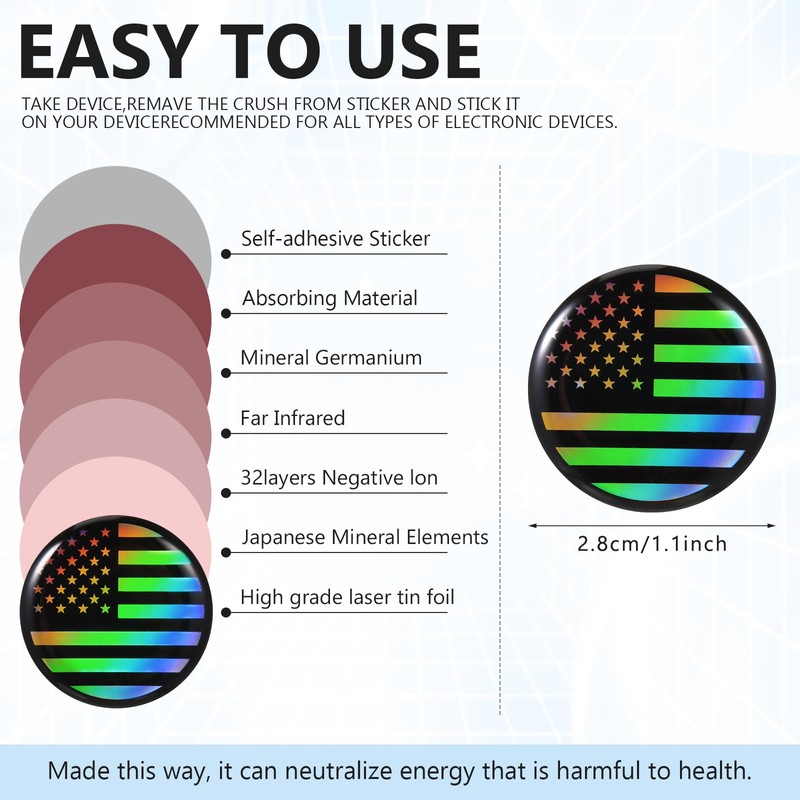 EASY TO USE

TAKE DEVICE,REMAVE THE CRUSH FROM STICKER AND STICK IT ON YOUR DEVICERECOMMENDED FOR ALL TYPES OF ELECTRONIC DEVICES.

Self-adhesive Sticker

Absorbing Material

Mineral Germanium

Far Infrared

32layers Negative lon

Japanese Mineral Elements

High grade laser tin foil

2.8cm/1.1inch

Made this way, it can neutralize energy that is harmful to health.